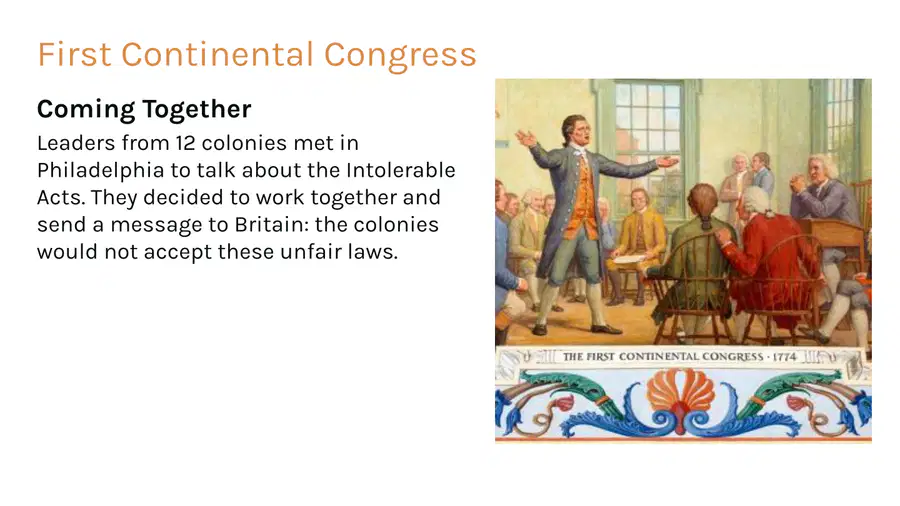 First Continental Congress

Coming Together

Leaders from 12 colonies met in Philadelphia to talk about the Intolerable Acts. They decided to work together and send a message to Britain: the colonies would not accept these unfair laws.

THE FIRST CONTINENTAL CONGRESS · 1774